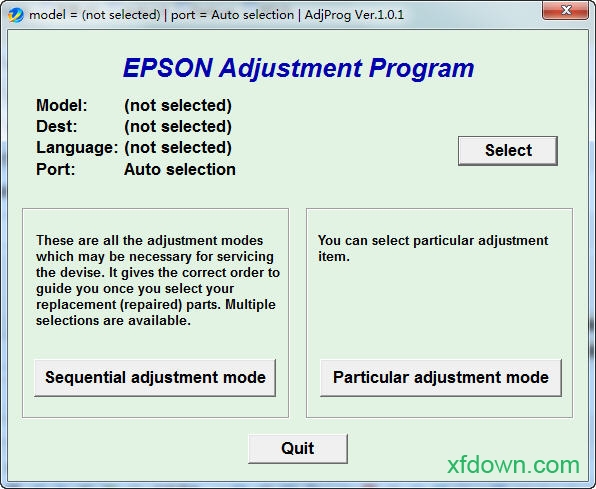 model = (not selected) | port = Auto selection | AdjProg Ver.1.0.1

EPSON Adjustment Program

Model: (not selected)
Dest: (not selected)
Language: (not selected)
Port: Auto selection

Select

These are all the adjustment modes which may be necessary for servicing the devise. It gives the correct order to guide you once you select your replacement (repaired) parts. Multiple selections are available.

Sequential adjustment mode

You can select particular adjustment item.

Particular adjustment mode

Quit

xfdown.com